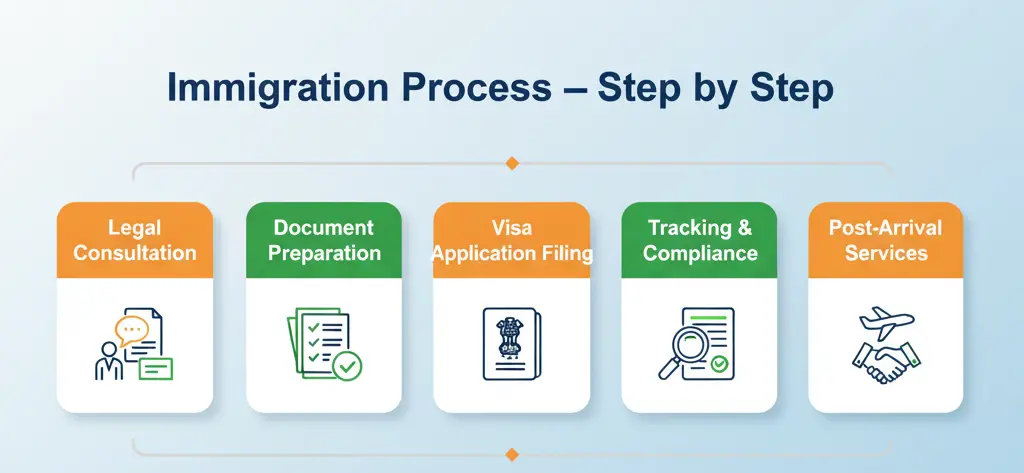 Immigration Process – Step by Step

Legal Consultation

Document Preparation

Visa Application Filing

Tracking & Compliance

Post-Arrival Services